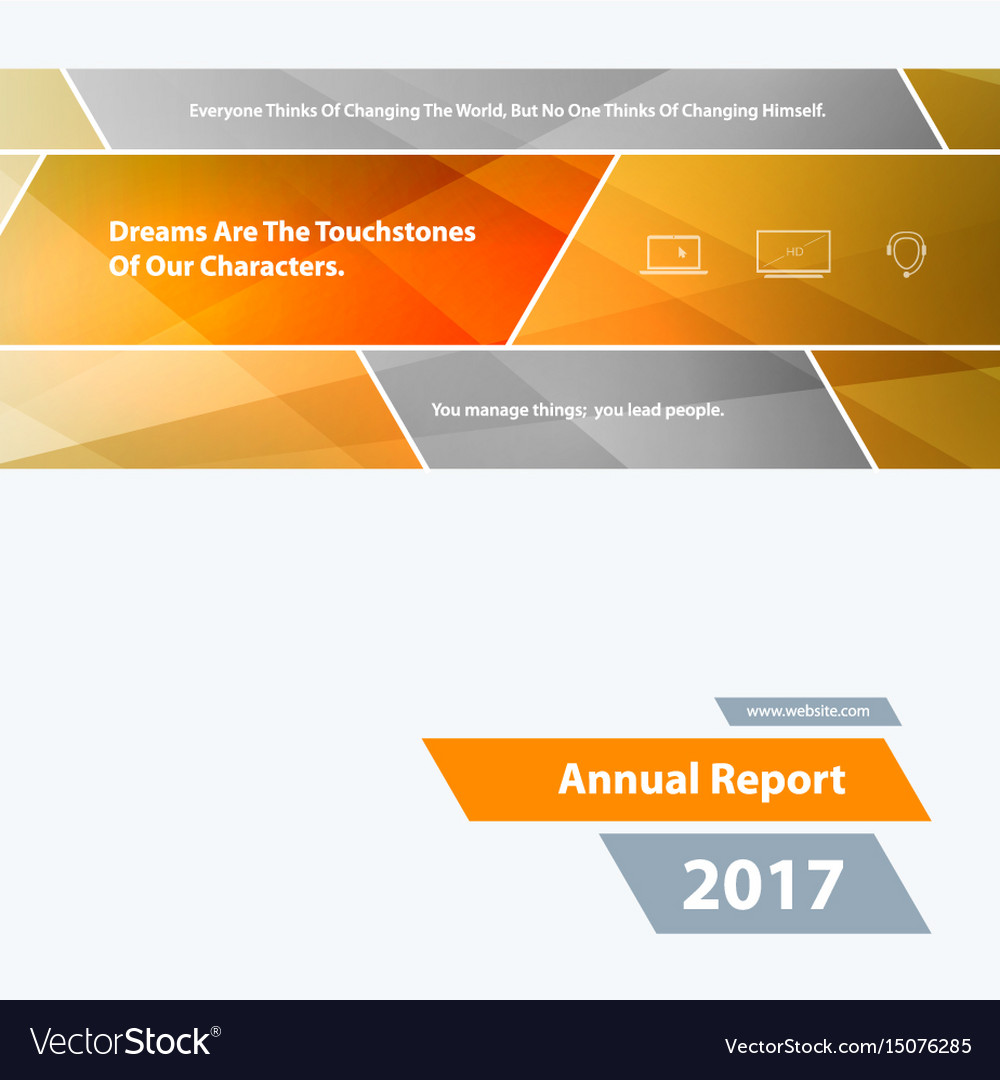 Everyone Thinks Of Changing The World, But No One Thinks Of Changing Himself.

Dreams Are The Touchstones Of Our Characters.

HD

You manage things; you lead people.

www.website.com

Annual Report

2017

VectorStock®

VectorStock.com/15076285